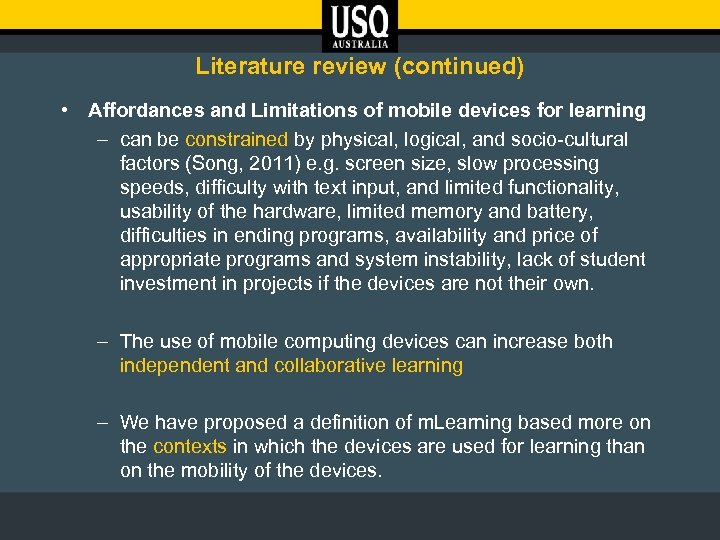 USQ
AUSTRALIA

Literature review (continued)

• Affordances and Limitations of mobile devices for learning

– can be constrained by physical, logical, and socio-cultural factors (Song, 2011) e.g. screen size, slow processing speeds, difficulty with text input, and limited functionality, usability of the hardware, limited memory and battery, difficulties in ending programs, availability and price of appropriate programs and system instability, lack of student investment in projects if the devices are not their own.

– The use of mobile computing devices can increase both independent and collaborative learning

– We have proposed a definition of mLearning based more on the contexts in which the devices are used for learning than on the mobility of the devices.